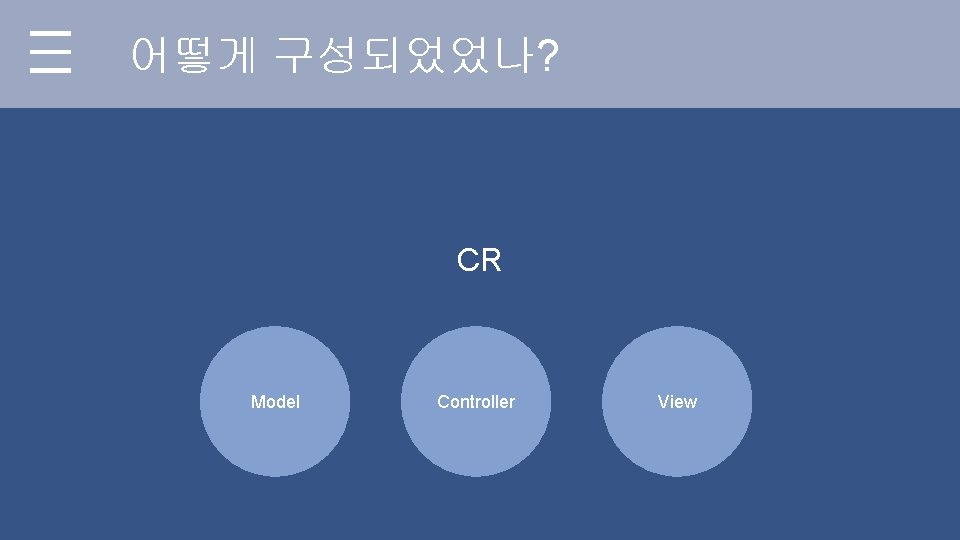 어떻게 구성되었었나?

CR

Model

Controller

View